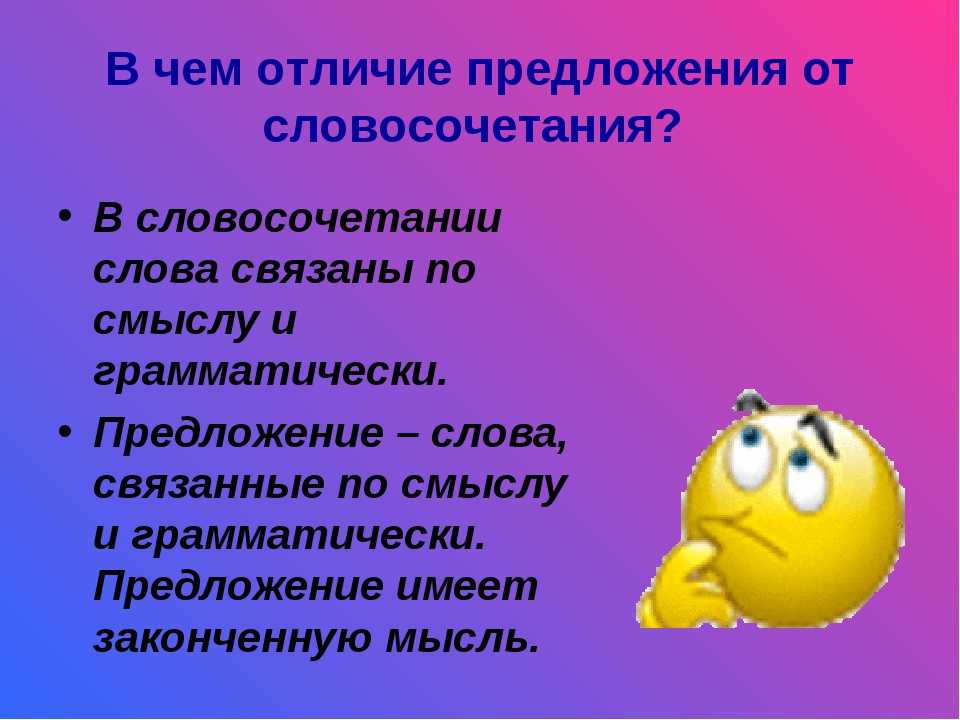 В чем отличие предложения от словосочетания?

• В словосочетании слова связаны по смыслу и грамматически.

• Предложение – слова, связанные по смыслу и грамматически. Предложение имеет законченную мысль.